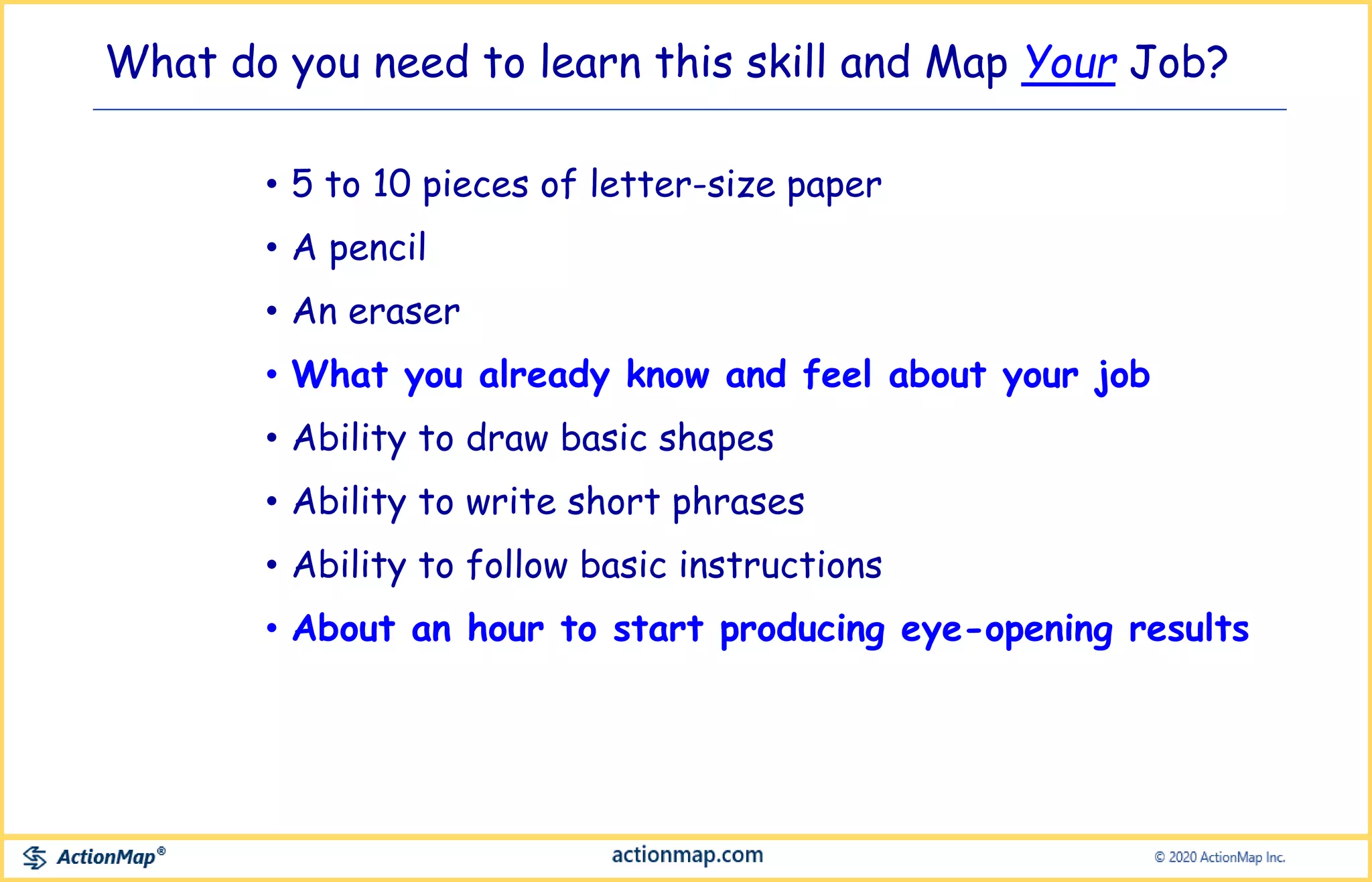 What do you need to learn this skill and Map Your Job?

• 5 to 10 pieces of letter-size paper
• A pencil
• An eraser
• What you already know and feel about your job
• Ability to draw basic shapes
• Ability to write short phrases
• Ability to follow basic instructions
• About an hour to start producing eye-opening results

ActionMap®
actionmap.com
© 2020 ActionMap Inc.